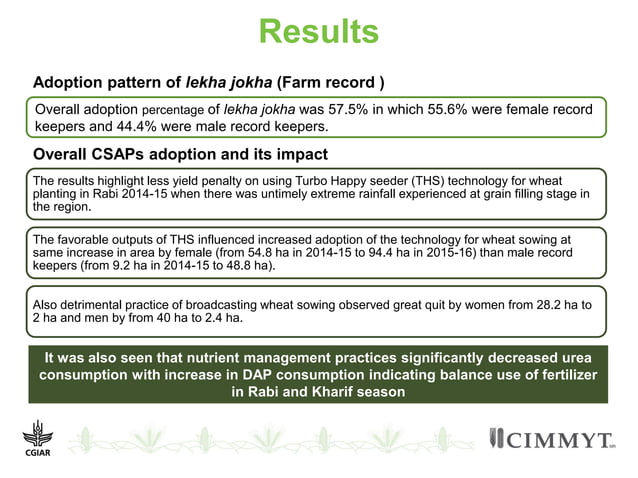 Results

Adoption pattern of lekha jokha (Farm record )

Overall adoption percentage of lekha jokha was 57.5% in which 55.6% were female record keepers and 44.4% were male record keepers.

Overall CSAPs adoption and its impact

The results highlight less yield penalty on using Turbo Happy seeder (THS) technology for wheat planting in Rabi 2014-15 when there was untimely extreme rainfall experienced at grain filling stage in the region.

The favorable outputs of THS influenced increased adoption of the technology for wheat sowing at same increase in area by female (from 54.8 ha in 2014-15 to 94.4 ha in 2015-16) than male record keepers (from 9.2 ha in 2014-15 to 48.8 ha).

Also detrimental practice of broadcasting wheat sowing observed great quit by women from 28.2 ha to 2 ha and men by from 40 ha to 2.4 ha.

It was also seen that nutrient management practices significantly decreased urea consumption with increase in DAP consumption indicating balance use of fertilizer in Rabi and Kharif season

CGIAR

CIMMYT